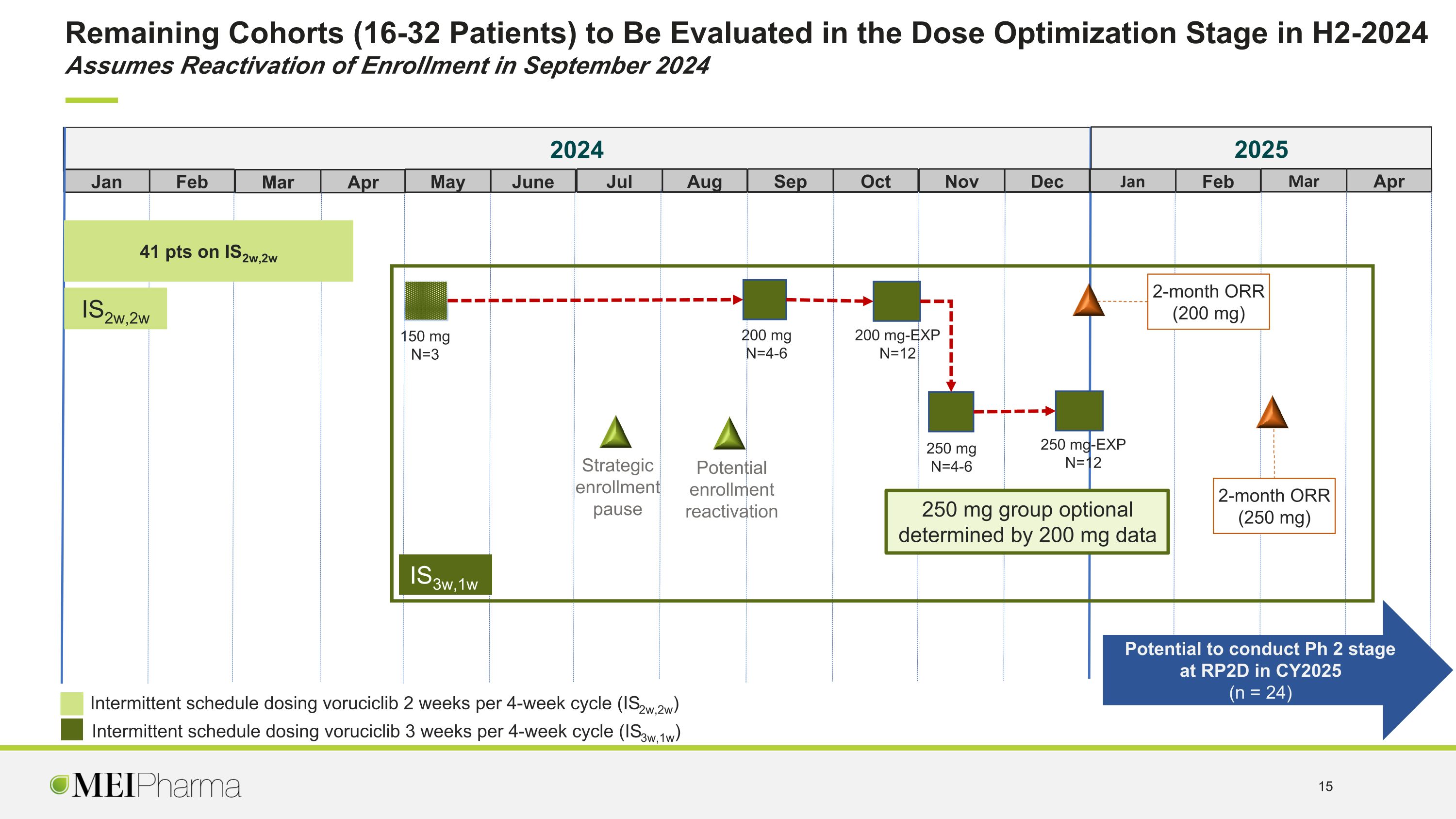 Remaining Cohorts (16-32 Patients) to Be Evaluated in the Dose Optimization Stage in H2-2024

Assumes Reactivation of Enrollment in September 2024

2024

2025

Jan Feb Mar Apr May June Jul Aug Sep Oct Nov Dec Jan Feb Mar Apr

41 pts on $IS_{2w,2w}$

$IS_{2w,2w}$

150 mg
N=3

200 mg
N=4-6

200 mg-EXP
N=12

2-month ORR
(200 mg)

250 mg
N=4-6

250 mg-EXP
N=12

Strategic enrollment pause

Potential enrollment reactivation

250 mg group optional determined by 200 mg data

2-month ORR
(250 mg)

$IS_{3w,1w}$

Potential to conduct Ph 2 stage at RP2D in CY2025
(n = 24)

Intermittent schedule dosing voruciclib 2 weeks per 4-week cycle ($IS_{2w,2w}$)

Intermittent schedule dosing voruciclib 3 weeks per 4-week cycle ($IS_{3w,1w}$)

MEIPharma

15